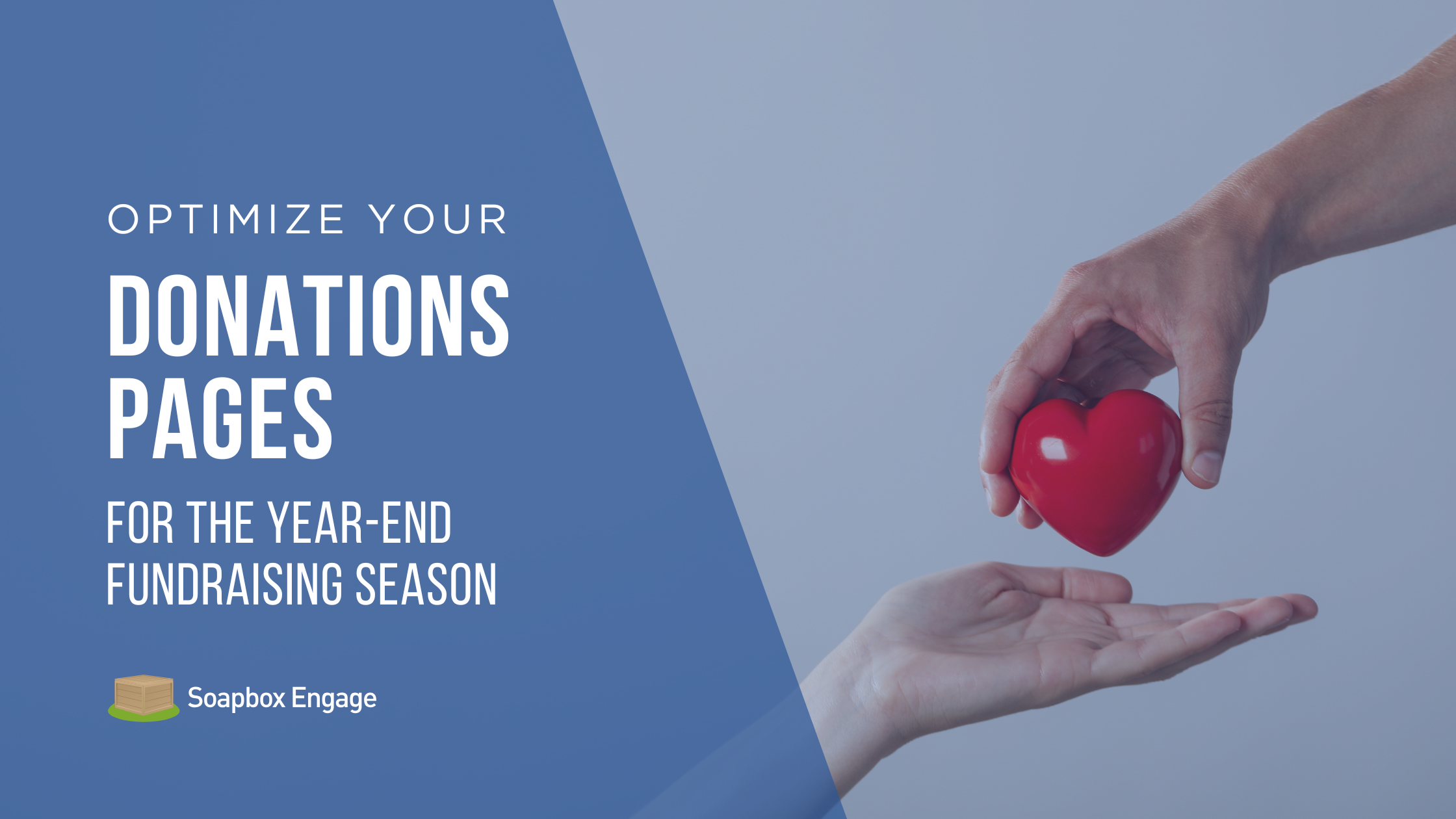 OPTIMIZE YOUR

DONATIONS PAGES

FOR THE YEAR-END FUNDRAISING SEASON

Soapbox Engage